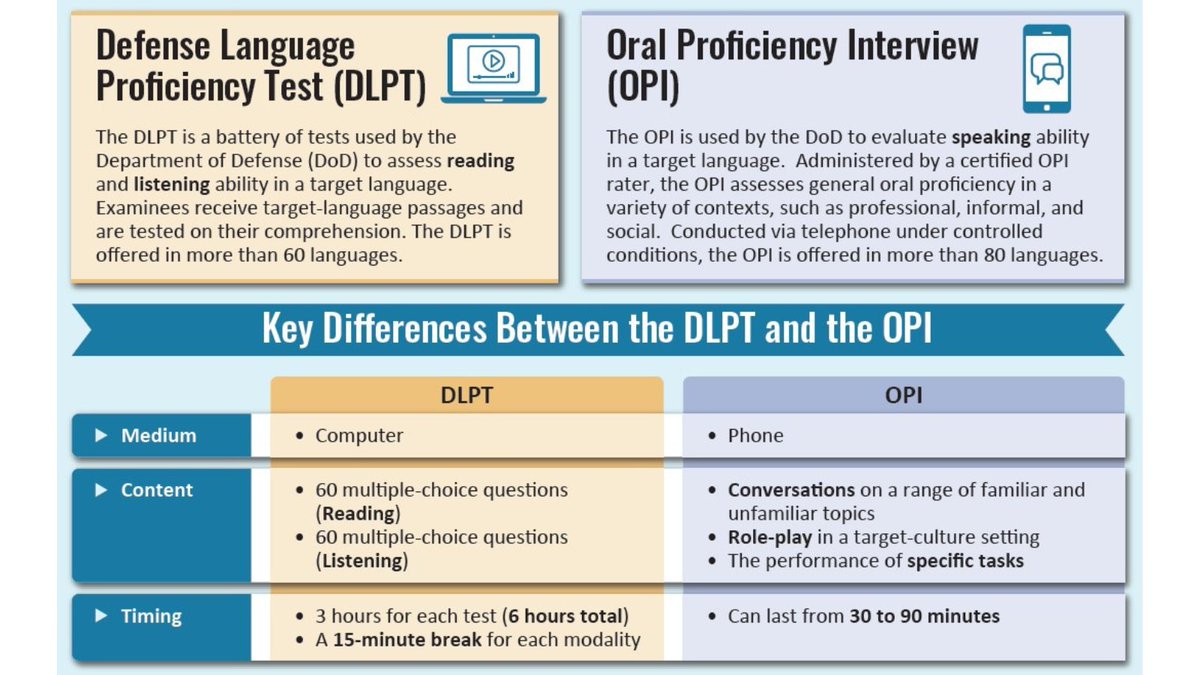 Defense Language Proficiency Test (DLPT)

The DLPT is a battery of tests used by the Department of Defense (DoD) to assess reading and listening ability in a target language. Examinees receive target-language passages and are tested on their comprehension. The DLPT is offered in more than 60 languages.

Oral Proficiency Interview (OPI)

The OPI is used by the DoD to evaluate speaking ability in a target language. Administered by a certified OPI rater, the OPI assesses general oral proficiency in a variety of contexts, such as professional, informal, and social. Conducted via telephone under controlled conditions, the OPI is offered in more than 80 languages.

Key Differences Between the DLPT and the OPI

| | DLPT | OPI |
|---|---|---|
| ▶ Medium | • Computer | • Phone |
| ▶ Content | • 60 multiple-choice questions (Reading) • 60 multiple-choice questions (Listening) | • Conversations on a range of familiar and unfamiliar topics • Role-play in a target-culture setting • The performance of specific tasks |
| ▶ Timing | • 3 hours for each test (6 hours total) • A 15-minute break for each modality | • Can last from 30 to 90 minutes |